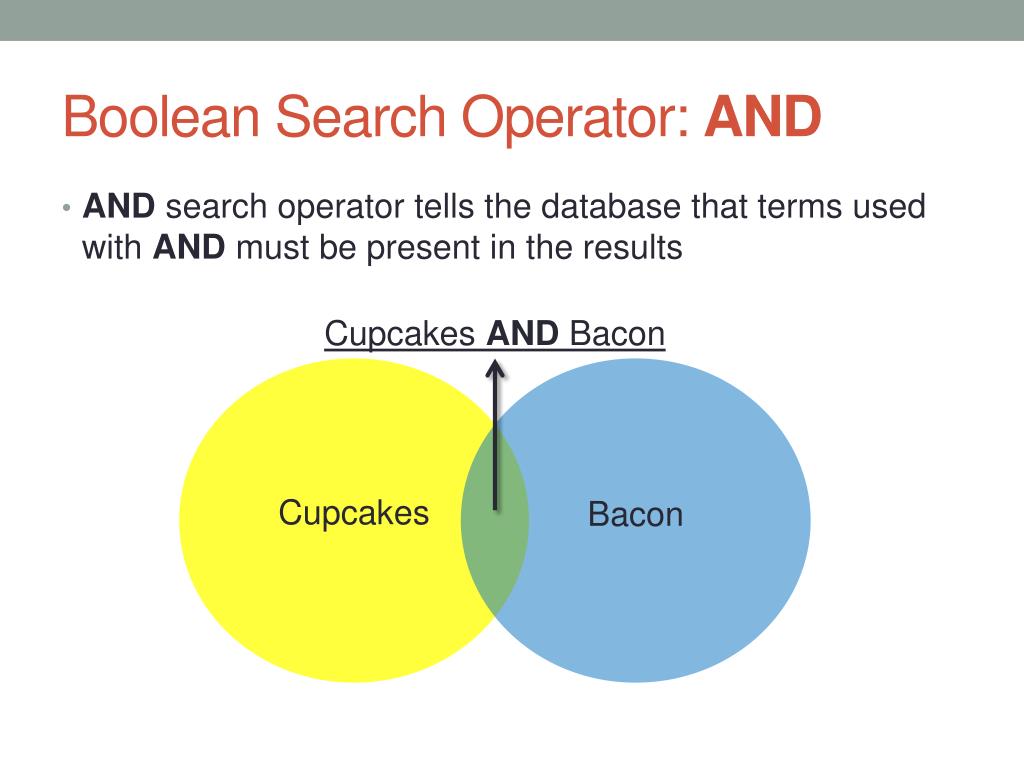 Boolean Search Operator: AND

• AND search operator tells the database that terms used with AND must be present in the results

Cupcakes AND Bacon

Cupcakes

Bacon